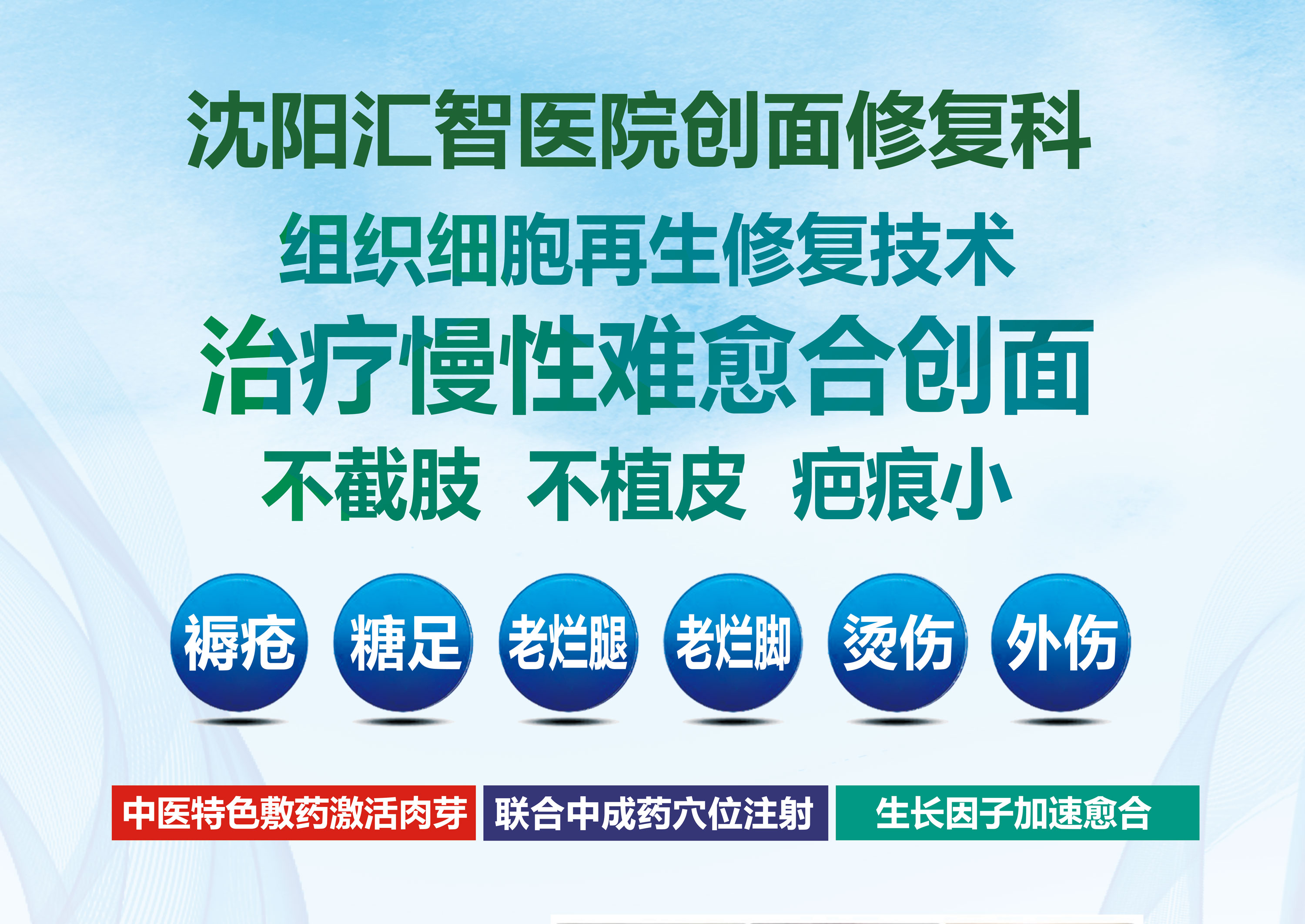 沈阳汇智医院创面修复科

组织细胞再生修复技术

治疗慢性难愈合创面

不截肢 不植皮 疤痕小

褥疮 糖足 老烂腿 老烂脚 烫伤 外伤

中医特色敷药激活肉芽

联合中成药穴位注射

生长因子加速愈合